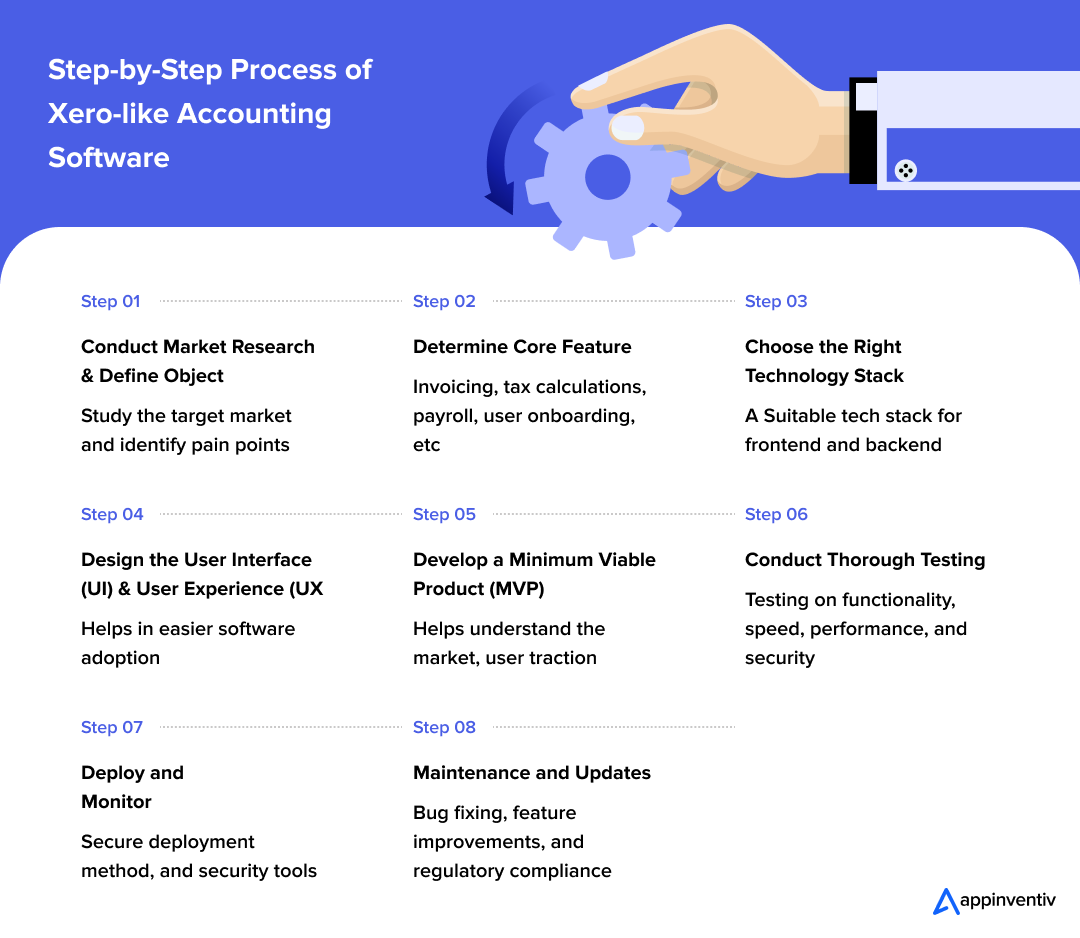 Step-by-Step Process of Xero-like Accounting Software

Step 01

Conduct Market Research & Define Object

Study the target market and identify pain points

Step 02

Determine Core Feature

Invoicing, tax calculations, payroll, user onboarding, etc

Step 03

Choose the Right Technology Stack

A Suitable tech stack for frontend and backend

Step 04

Design the User Interface (UI) & User Experience (UX

Helps in easier software adoption

Step 05

Develop a Minimum Viable Product (MVP)

Helps understand the market, user traction

Step 06

Conduct Thorough Testing

Testing on functionality, speed, performance, and security

Step 07

Deploy and Monitor

Secure deployment method, and security tools

Step 08

Maintenance and Updates

Bug fixing, feature improvements, and regulatory compliance

appinventiv